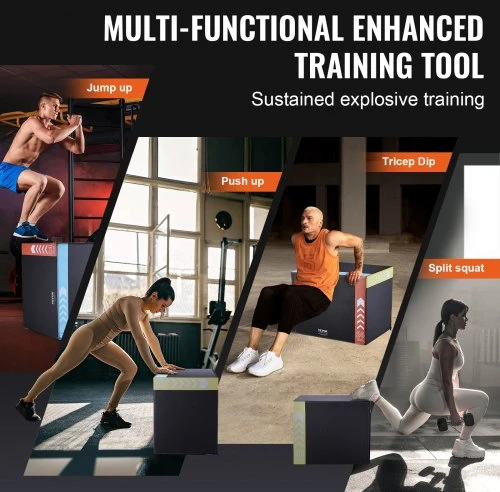 MULTI-FUNCTIONAL ENHANCED TRAINING TOOL

Sustained explosive training

Jump up

Push up

Tricep Dip

Split squat